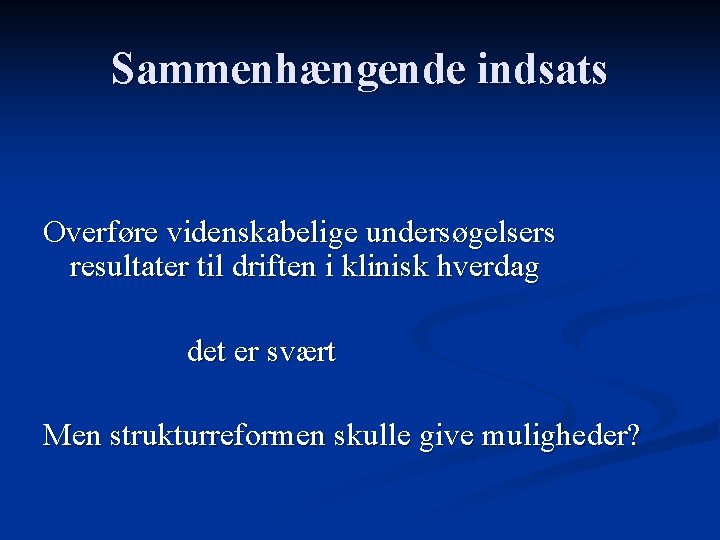 Sammenhængende indsats

Overføre videnskabelige undersøgelsers resultater til driften i klinisk hverdag

det er svært

Men strukturreformen skulle give muligheder?